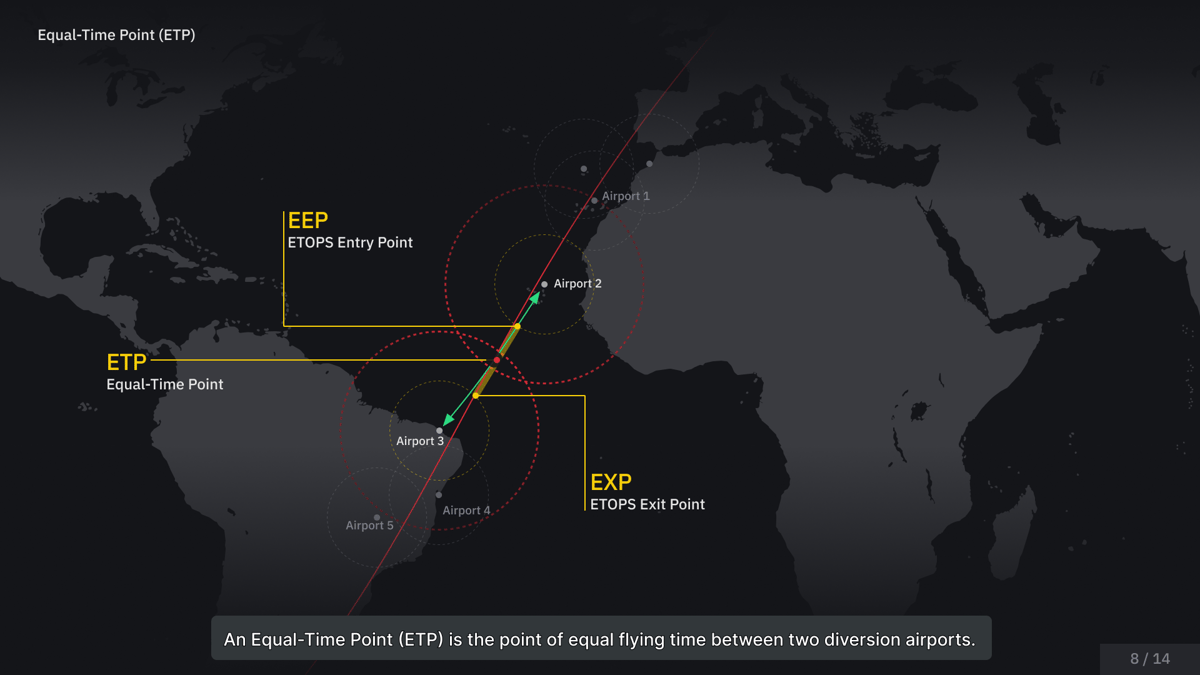 Equal-Time Point (ETP)

Airport 1

EEP
ETOPS Entry Point

Airport 2

ETP
Equal-Time Point

Airport 3

EXP
ETOPS Exit Point

Airport 4

Airport 5

An Equal-Time Point (ETP) is the point of equal flying time between two diversion airports.

8 / 14